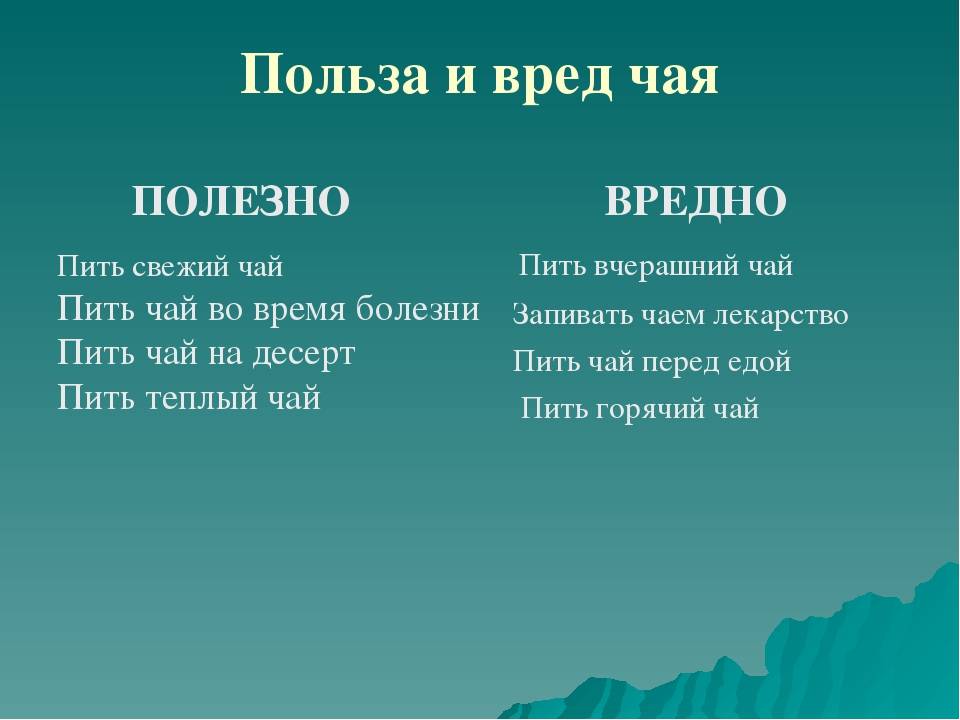 Польза и вред чая

ПОЛЕЗНО

Пить свежий чай
Пить чай во время болезни
Пить чай на десерт
Пить теплый чай

ВРЕДНО

Пить вчерашний чай
Запивать чаем лекарство
Пить чай перед едой
Пить горячий чай